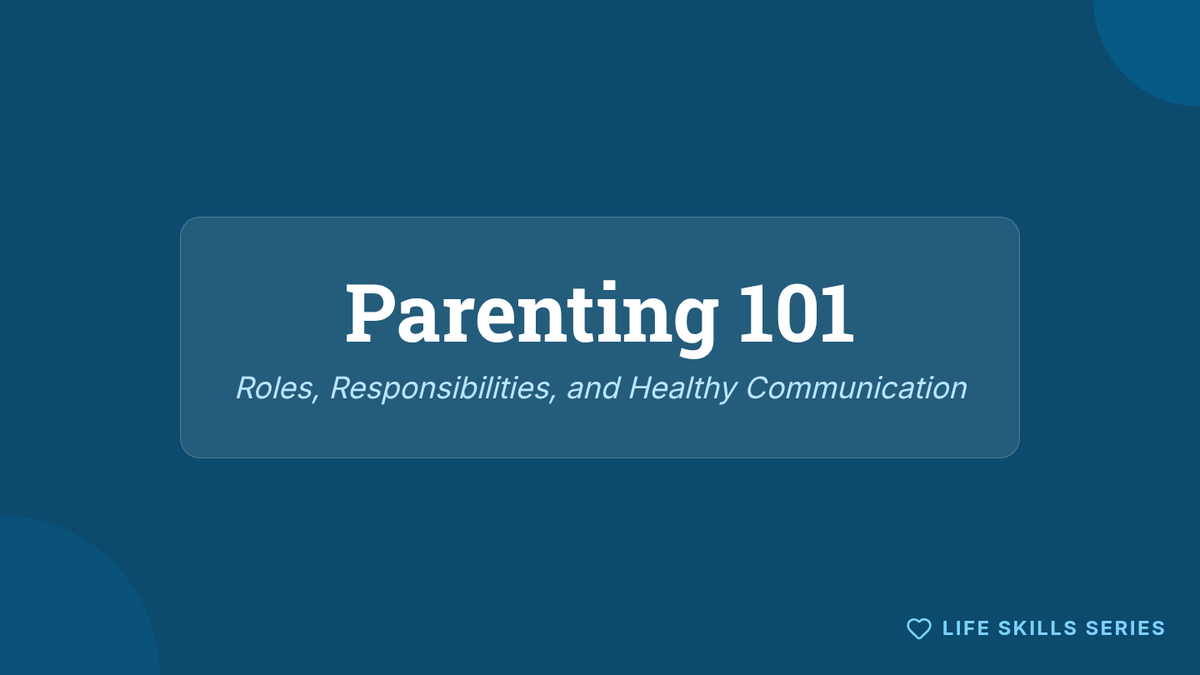 Parenting 101

Roles, Responsibilities, and Healthy Communication

LIFE SKILLS SERIES